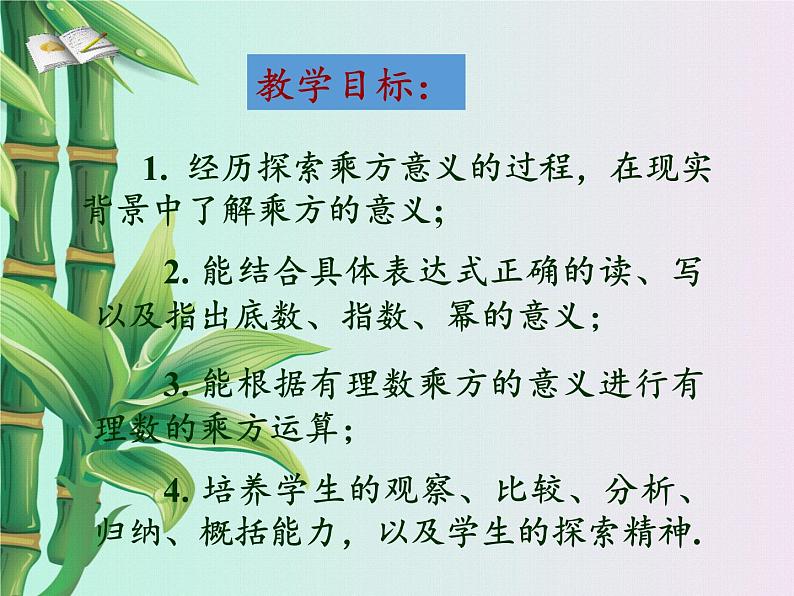 教学目标：

1. 经历探索乘方意义的过程，在现实背景中了解乘方的意义；

2. 能结合具体表达式正确的读、写以及指出底数、指数、幂的意义；

3. 能根据有理数乘方的意义进行有理数的乘方运算；

4. 培养学生的观察、比较、分析、归纳、概括能力，以及学生的探索精神.